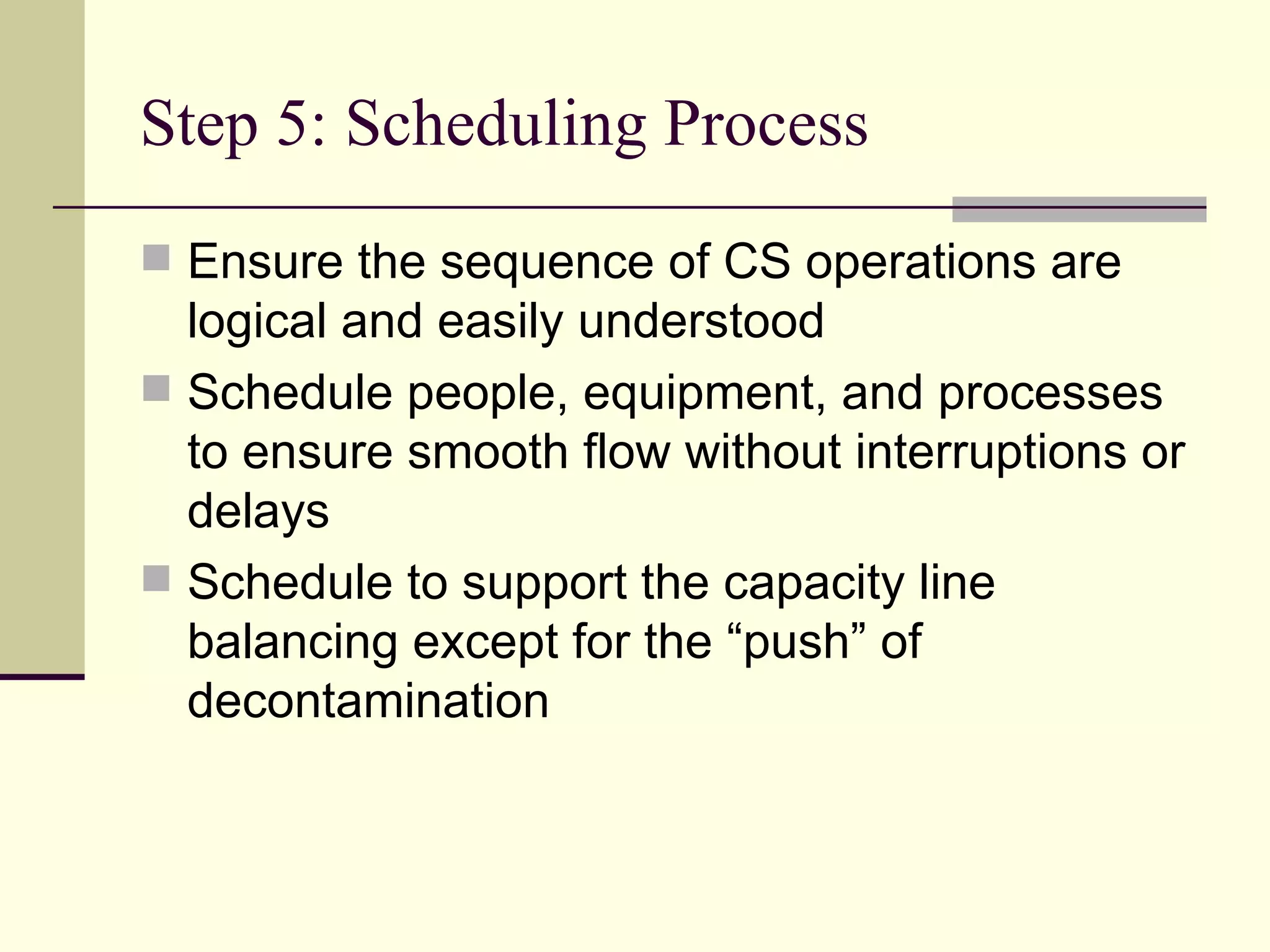 Step 5: Scheduling Process

Ensure the sequence of CS operations are logical and easily understood

Schedule people, equipment, and processes to ensure smooth flow without interruptions or delays

Schedule to support the capacity line balancing except for the “push” of decontamination